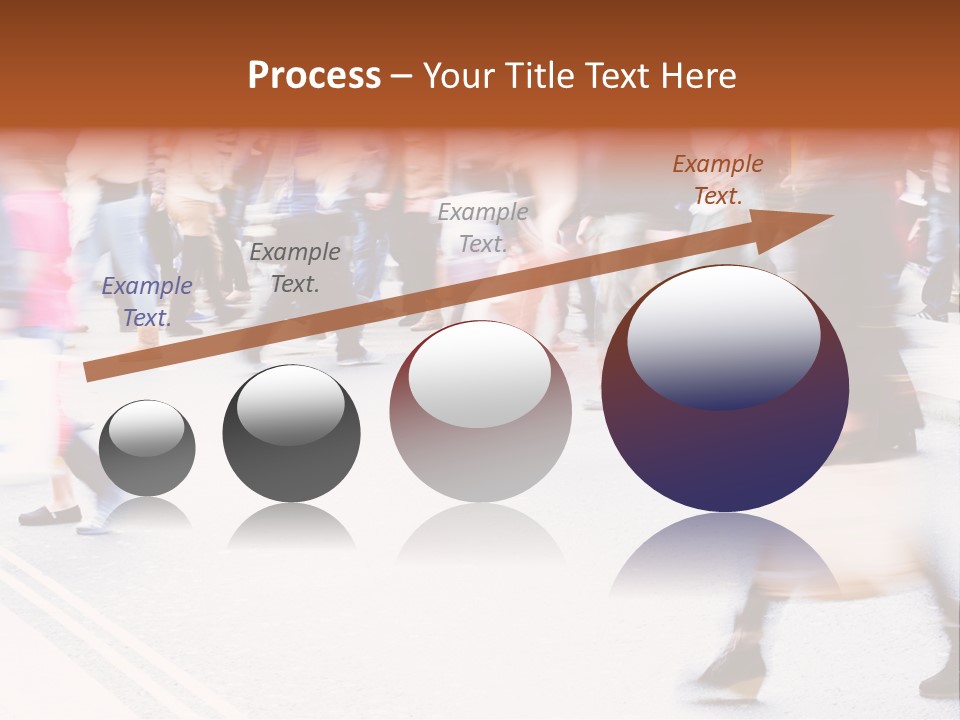 Process – Your Title Text Here

Example Text.

Example Text.

Example Text.

Example Text.